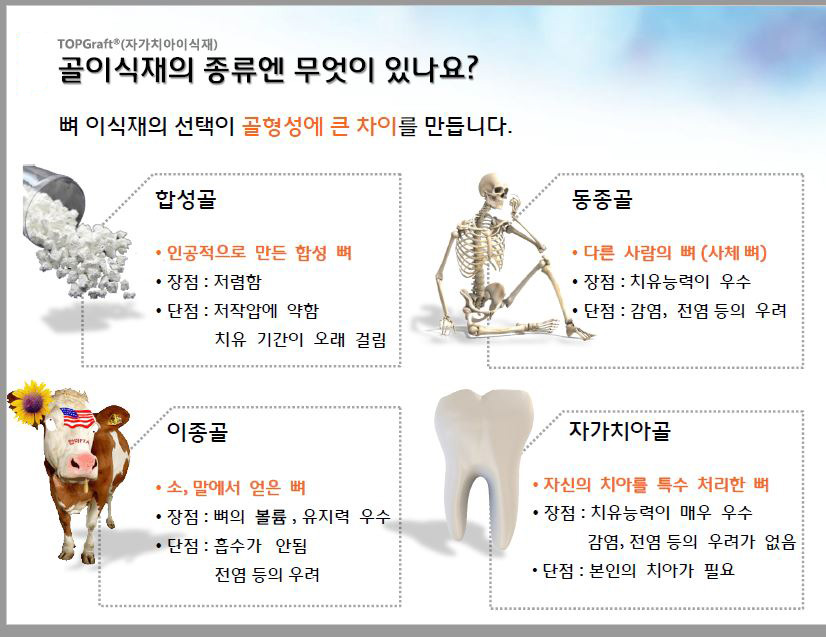 TOPGraft®(자가치아이식재)
골이식재의 종류엔 무엇이 있나요?

뼈 이식재의 선택이 골형성에 큰 차이를 만듭니다.

합성골

• 인공적으로 만든 합성 뼈
• 장점 : 저렴함
• 단점 : 저작압에 약함
치유 기간이 오래 걸림

동종골

• 다른 사람의 뼈 (사체 뼈)
• 장점 : 치유능력이 우수
• 단점 : 감염, 전염 등의 우려

이종골

• 소, 말에서 얻은 뼈
• 장점 : 뼈의 볼륨 , 유지력 우수
• 단점 : 흡수가 안됨
전염 등의 우려

자가치아골

• 자신의 치아를 특수 처리한 뼈
• 장점 : 치유능력이 매우 우수
감염, 전염 등의 우려가 없음
• 단점 : 본인의 치아가 필요